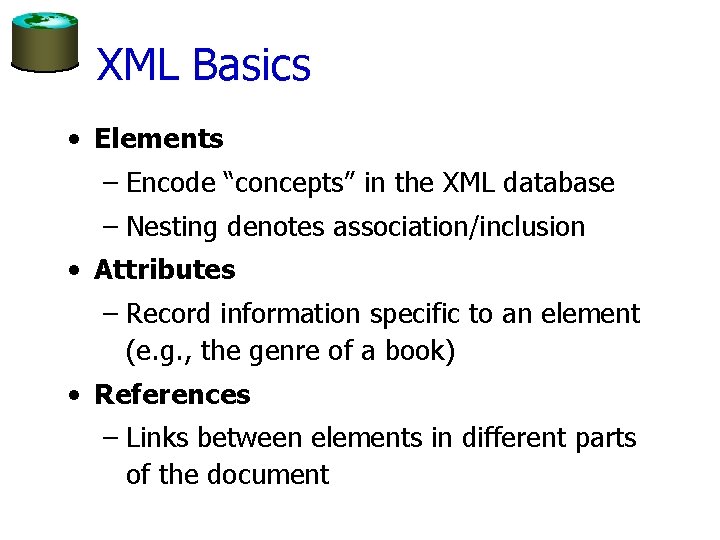 XML Basics

• Elements
– Encode “concepts” in the XML database
– Nesting denotes association/inclusion
• Attributes
– Record information specific to an element (e.g., the genre of a book)
• References
– Links between elements in different parts of the document